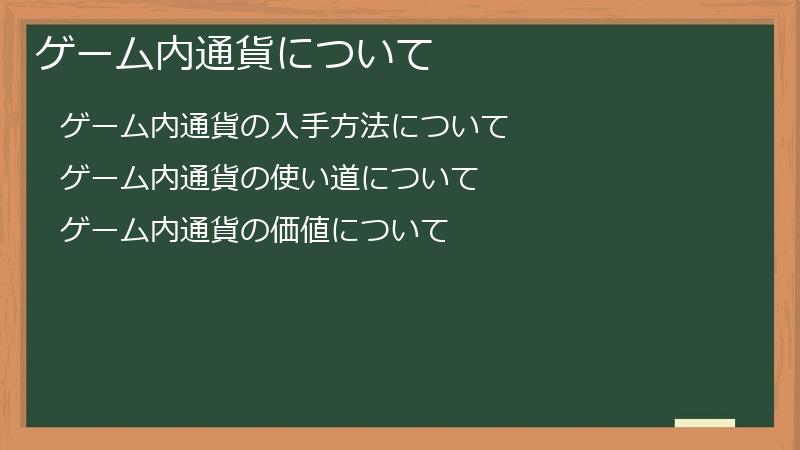 ゲーム内通貨について

ゲーム内通貨の入手方法について

ゲーム内通貨の使い道について

ゲーム内通貨の価値について